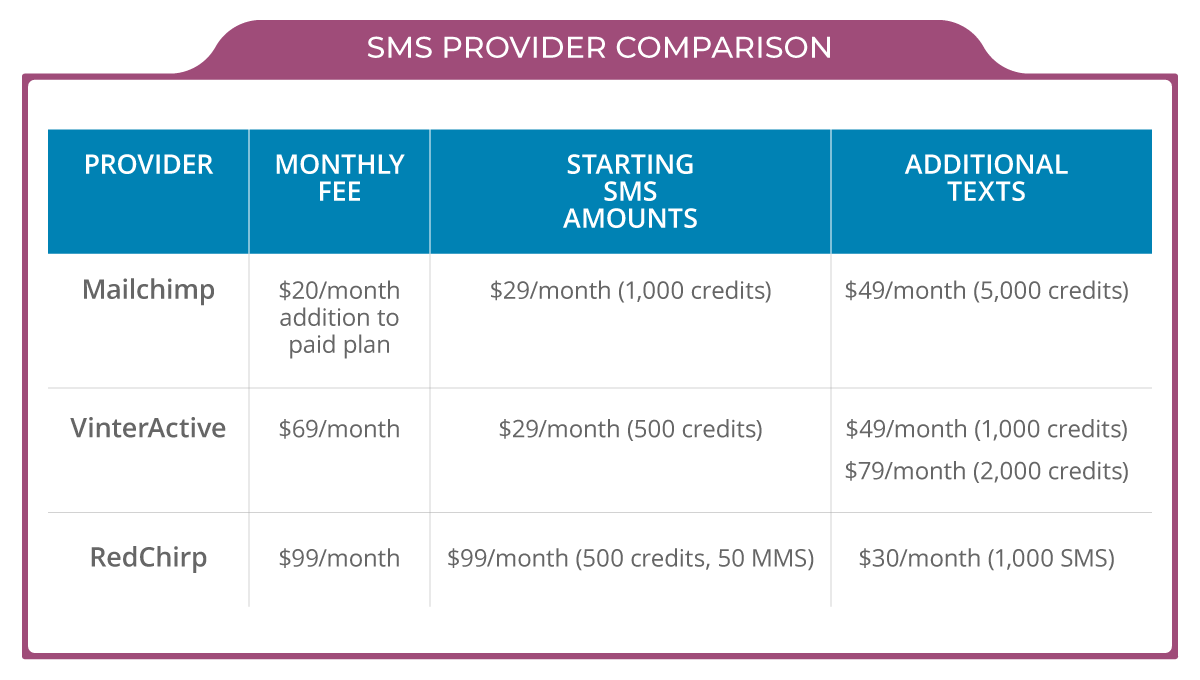 SMS PROVIDER COMPARISON

| PROVIDER | MONTHLY FEE | STARTING SMS AMOUNTS | ADDITIONAL TEXTS |
|---|---|---|---|
| Mailchimp | \$20/month addition to paid plan | \$29/month (1,000 credits) | \$49/month (5,000 credits) |
| VinterActive | \$69/month | \$29/month (500 credits) | \$49/month (1,000 credits) \$79/month (2,000 credits) |
| RedChirp | \$99/month | \$99/month (500 credits, 50 MMS) | \$30/month (1,000 SMS) |